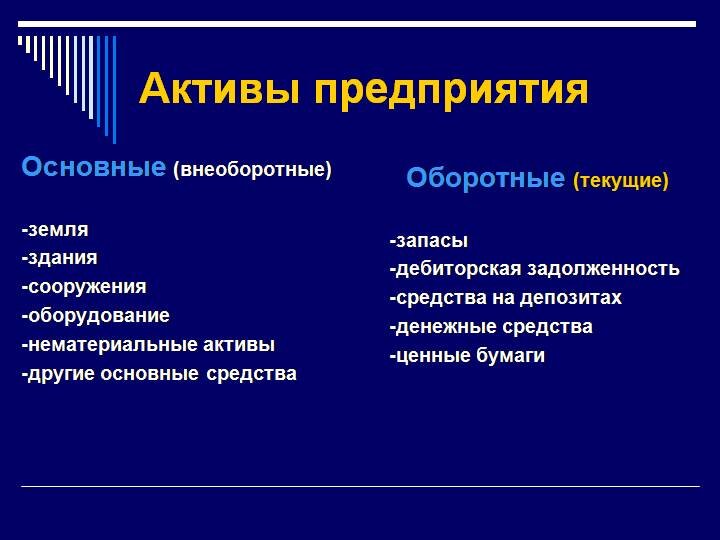 Активы предприятия

Основные (внеоборотные)

-земля
-здания
-сооружения
-оборудование
-нематериальные активы
-другие основные средства

Оборотные (текущие)

-запасы
-дебиторская задолженность
-средства на депозитах
-денежные средства
-ценные бумаги